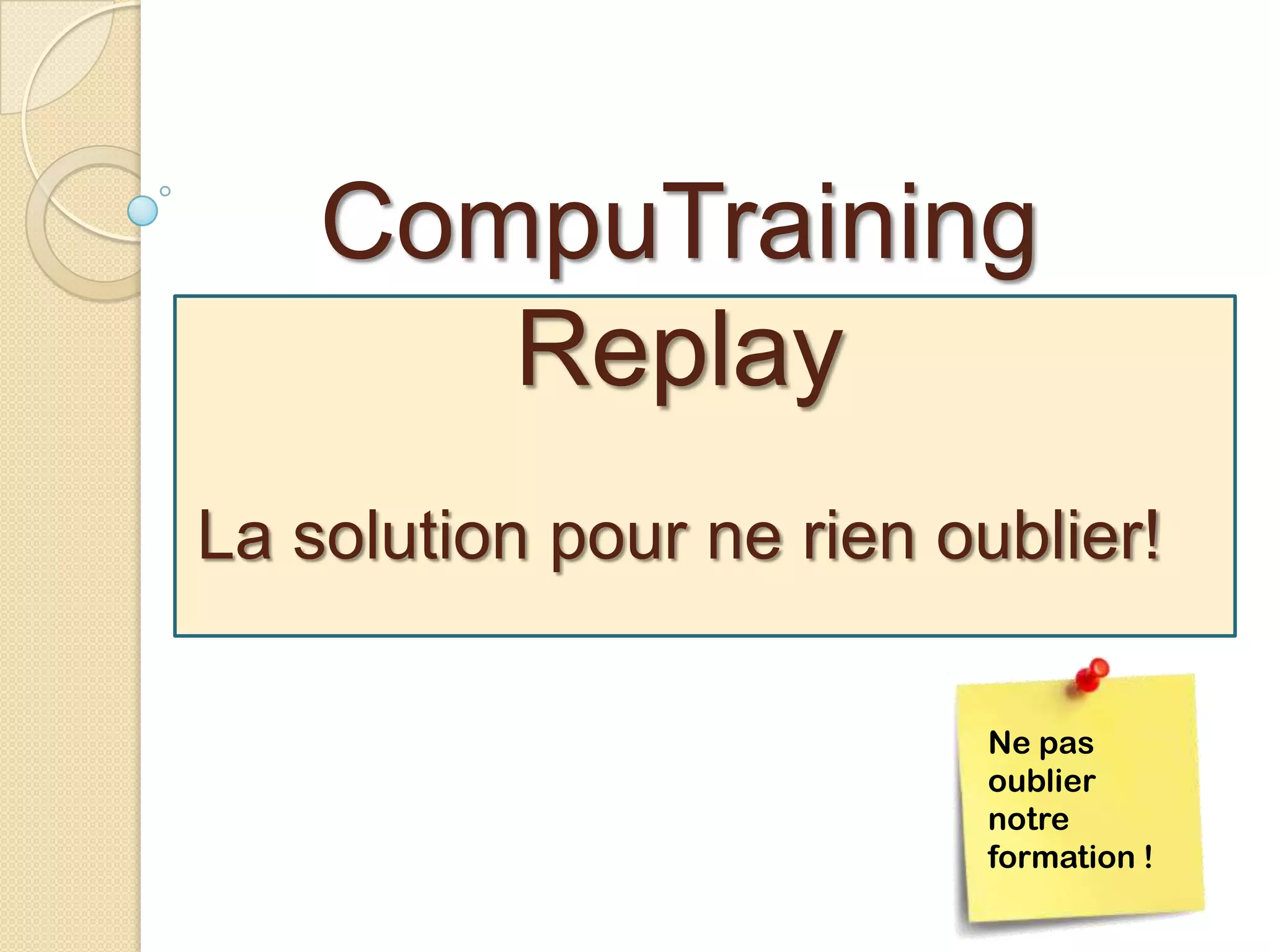 CompuTraining Replay

La solution pour ne rien oublier!

Ne pas oublier notre formation !